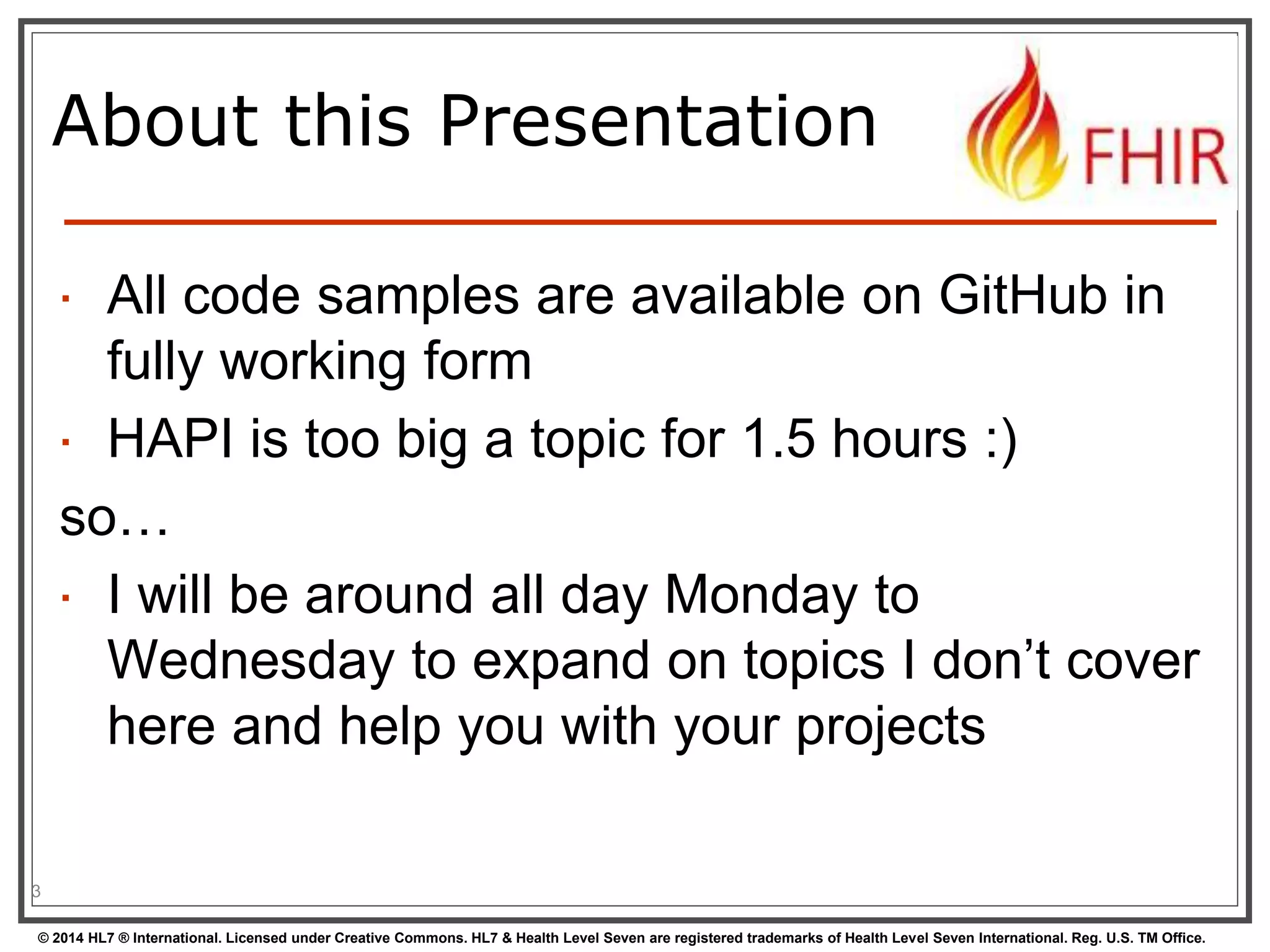 About this Presentation

FHIR

- All code samples are available on GitHub in fully working form
- HAPI is too big a topic for 1.5 hours :)

so…

- I will be around all day Monday to Wednesday to expand on topics I don’t cover here and help you with your projects

3

© 2014 HL7 ® International. Licensed under Creative Commons. HL7 & Health Level Seven are registered trademarks of Health Level Seven International. Reg. U.S. TM Office.